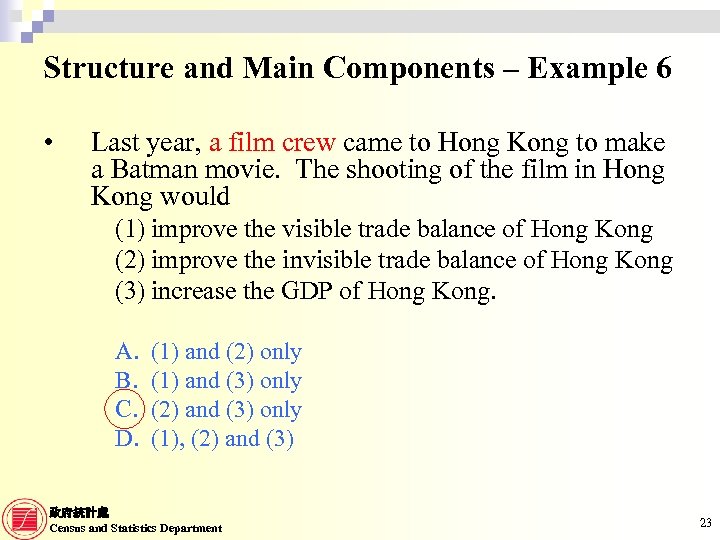 Structure and Main Components – Example 6

• Last year, a film crew came to Hong Kong to make a Batman movie. The shooting of the film in Hong Kong would

(1) improve the visible trade balance of Hong Kong
(2) improve the invisible trade balance of Hong Kong
(3) increase the GDP of Hong Kong.

A. (1) and (2) only
B. (1) and (3) only
C. (2) and (3) only
D. (1), (2) and (3)

政府統計處
Census and Statistics Department

23